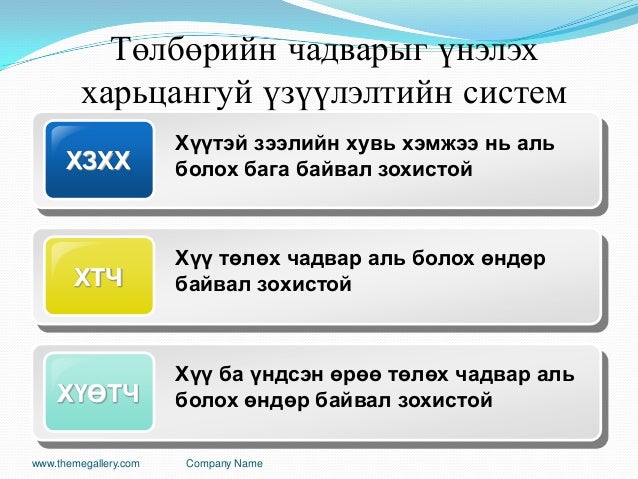 Төлбөрийн чадварыг үнэлэх харьцангуй үзүүлэлтийн систем

ХЗХХ

Хүүтэй зээлийн хувь хэмжээ нь аль болох бага байвал зохистой

ХТЧ

Хүү төлөх чадвар аль болох өндөр байвал зохистой

ХҮӨТЧ

Хүү ба үндсэн өрөө төлөх чадвар аль болох өндөр байвал зохистой

www.themegallery.com Company Name